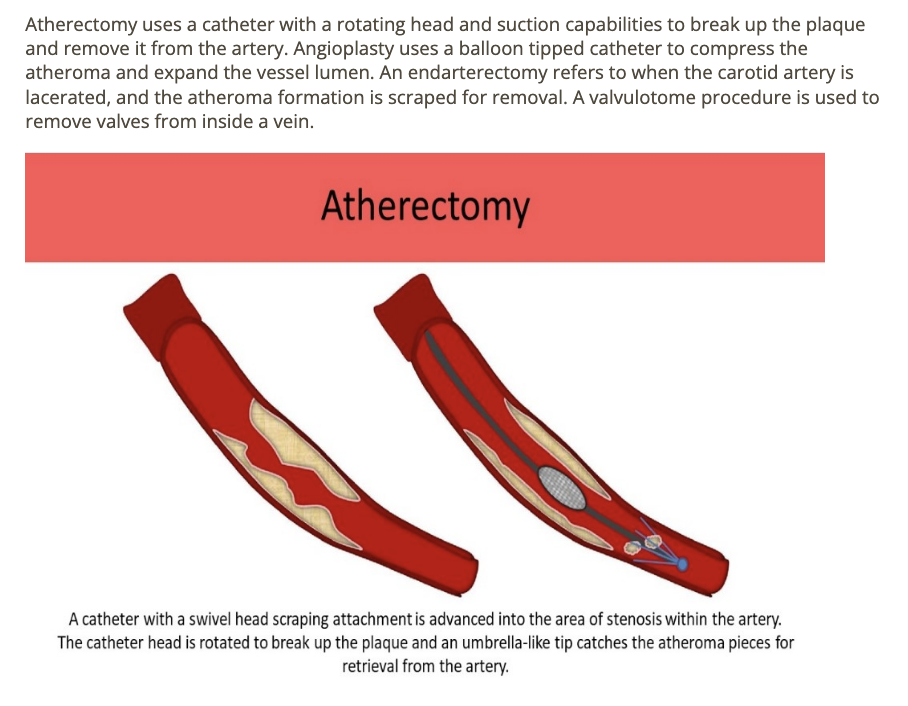 Atherectomy uses a catheter with a rotating head and suction capabilities to break up the plaque and remove it from the artery. Angioplasty uses a balloon tipped catheter to compress the atheroma and expand the vessel lumen. An endarterectomy refers to when the carotid artery is lacerated, and the atheroma formation is scraped for removal. A valvulotome procedure is used to remove valves from inside a vein.

Atherectomy

A catheter with a swivel head scraping attachment is advanced into the area of stenosis within the artery. The catheter head is rotated to break up the plaque and an umbrella-like tip catches the atheroma pieces for retrieval from the artery.